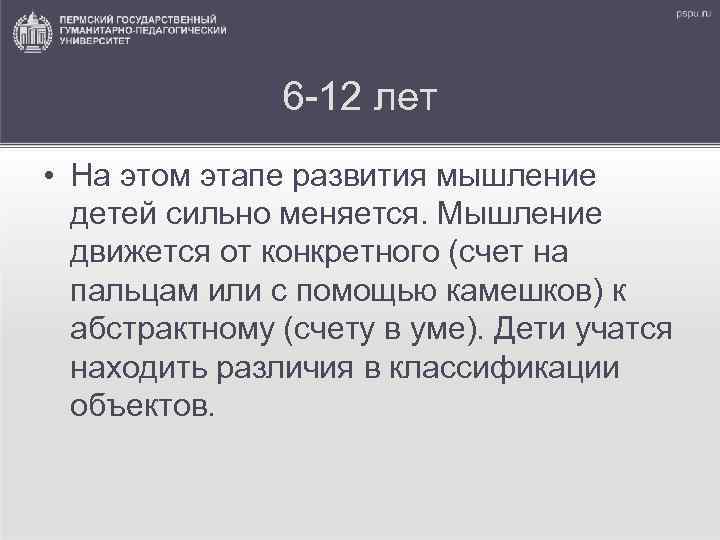 ПЕРМСКИЙ ГОСУДАРСТВЕННЫЙ ГУМАНИТАРНО-ПЕДАГОГИЧЕСКИЙ УНИВЕРСИТЕТ

pspu.ru

6-12 лет

• На этом этапе развития мышление детей сильно меняется. Мышление движется от конкретного (счет на пальцам или с помощью камешков) к абстрактному (счету в уме). Дети учатся находить различия в классификации объектов.